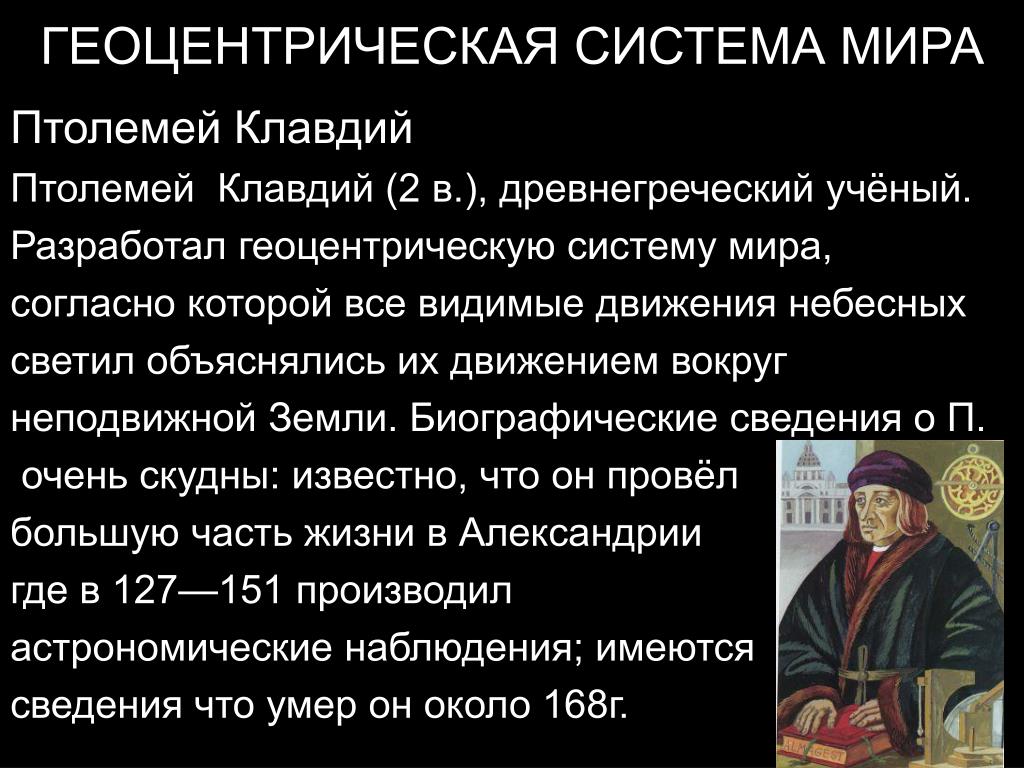 ГЕОЦЕНТРИЧЕСКАЯ СИСТЕМА МИРА

Птолемей Клавдий

Птолемей Клавдий (2 в.), древнегреческий учёный. Разработал геоцентрическую систему мира, согласно которой все видимые движения небесных светил объяснялись их движением вокруг неподвижной Земли. Биографические сведения о П. очень скудны: известно, что он провёл большую часть жизни в Александрии где в 127—151 производил астрономические наблюдения; имеются сведения что умер он около 168г.

ALMAGEST